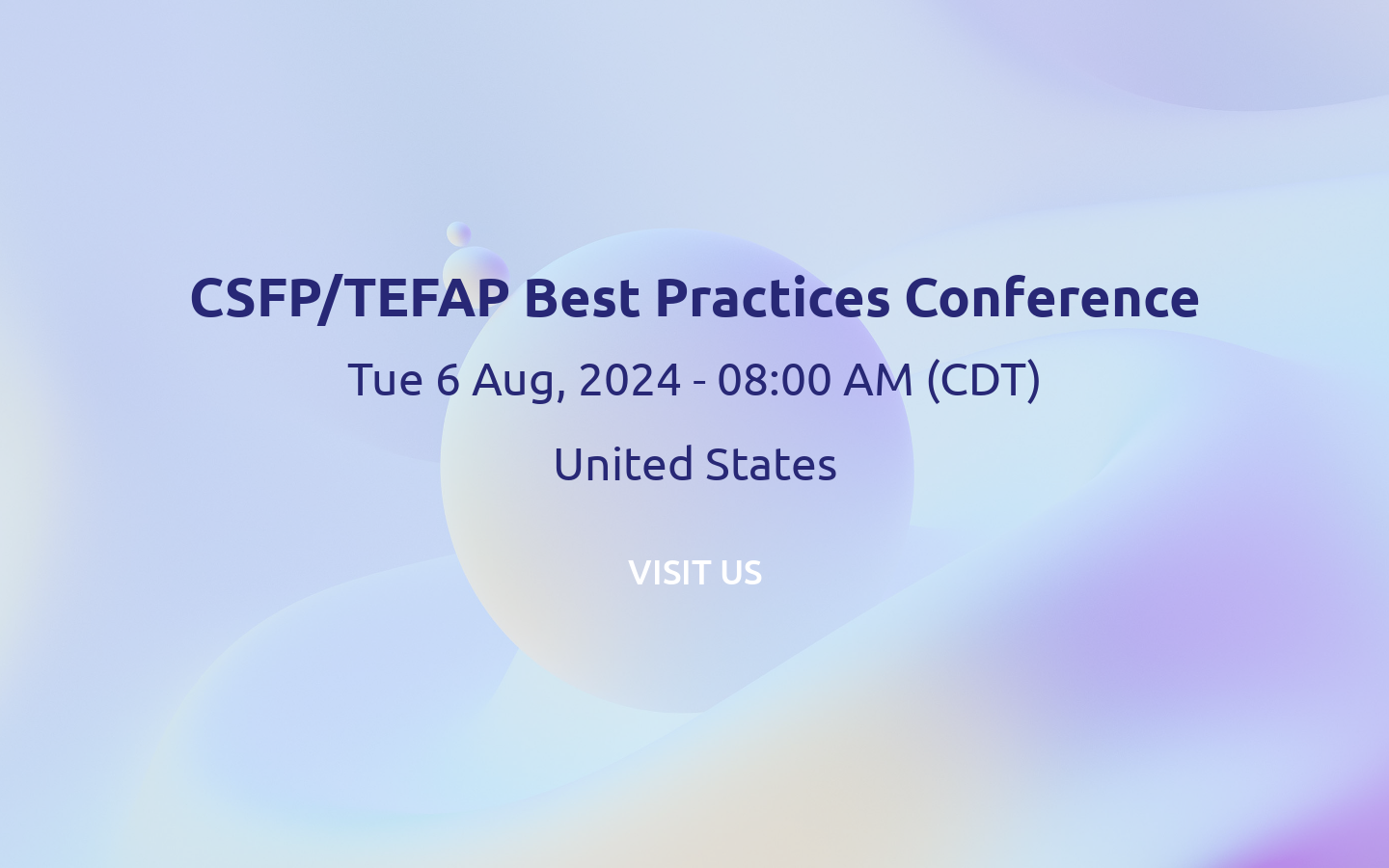 CSFP/TEFAP Best Practices Conference

Tue 6 Aug, 2024 - 08:00 AM (CDT)

United States

VISIT US